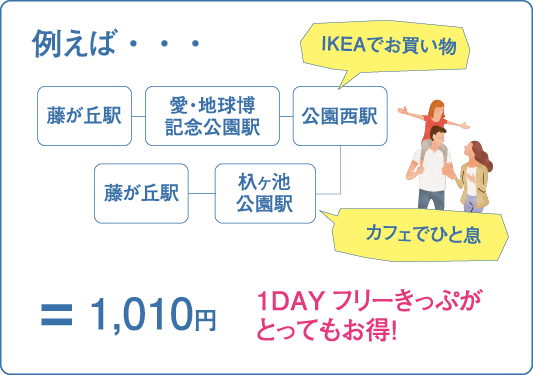 例えば・・・

IKEAでお買い物

藤が丘駅

愛・地球博記念公園駅

公園西駅

藤が丘駅

杁ヶ池公園駅

カフェでひと息

＝ 1,010円

1DAY フリーきっぷがとってもお得!